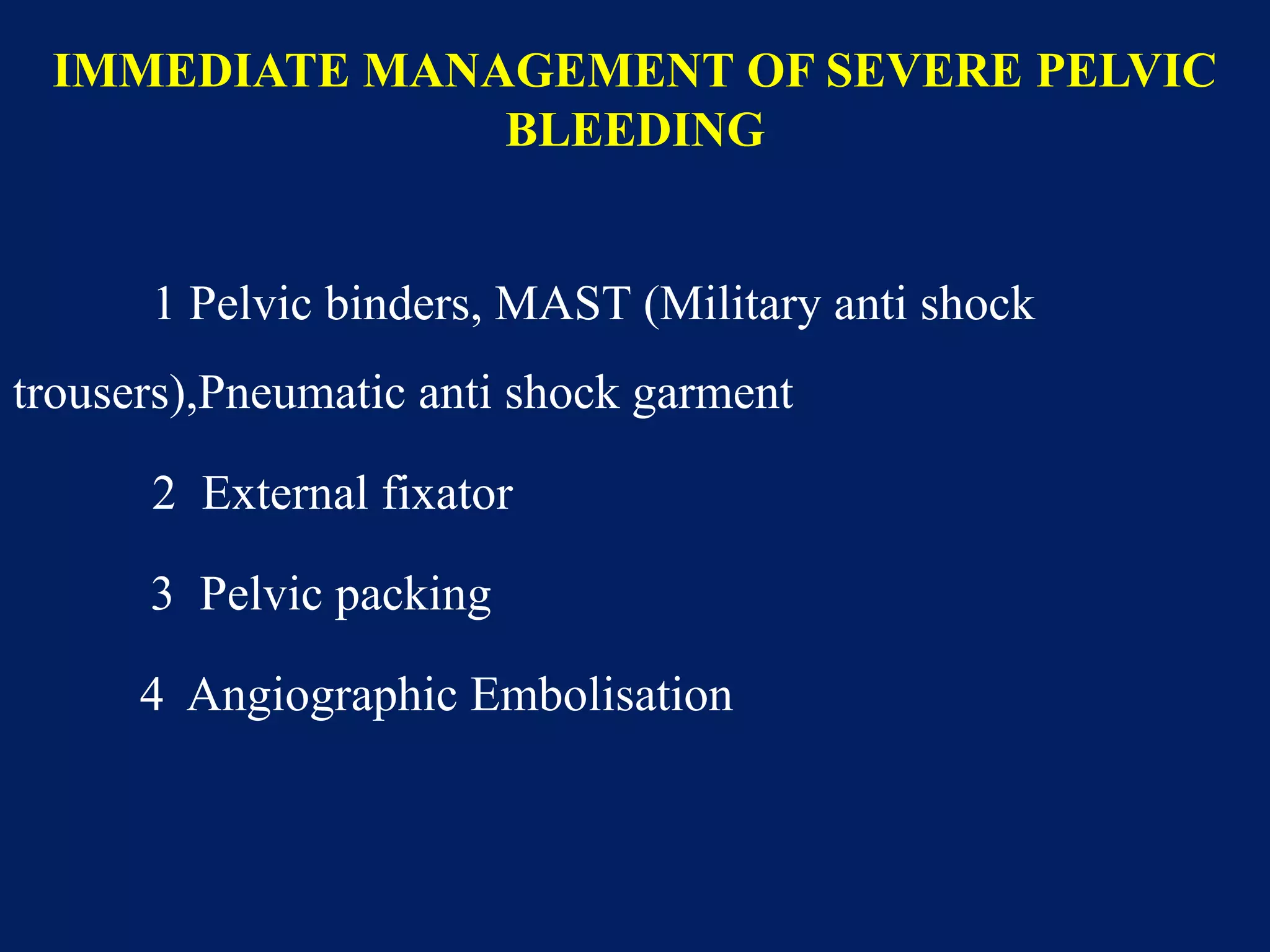 IMMEDIATE MANAGEMENT OF SEVERE PELVIC BLEEDING

1 Pelvic binders, MAST (Military anti shock trousers),Pneumatic anti shock garment

2 External fixator

3 Pelvic packing

4 Angiographic Embolisation